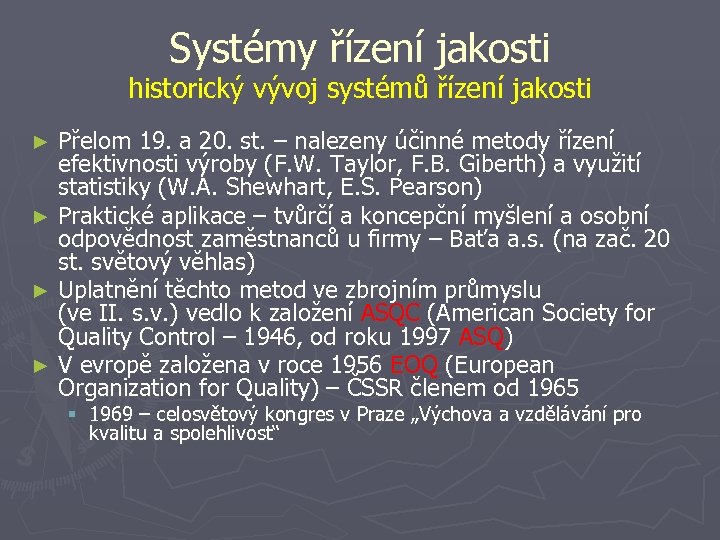 Systémy řízení jakosti
historický vývoj systémů řízení jakosti

► Přelom 19. a 20. st. – nalezeny účinné metody řízení efektivnosti výroby (F.W. Taylor, F.B. Giberth) a využití statistiky (W.A. Shewhart, E.S. Pearson)

► Praktické aplikace – tvůrčí a koncepční myšlení a osobní odpovědnost zaměstnanců u firmy – Baťa a.s. (na zač. 20 st. světový věhlas)

► Uplatnění těchto metod ve zbrojním průmyslu (ve II. s.v.) vedlo k založení ASQC (American Society for Quality Control – 1946, od roku 1997 ASQ)

► V evropě založena v roce 1956 EOQ (European Organization for Quality) – ČSSR členem od 1965

▪ 1969 – celosvětový kongres v Praze „Výchova a vzdělávání pro kvalitu a spolehlivost“